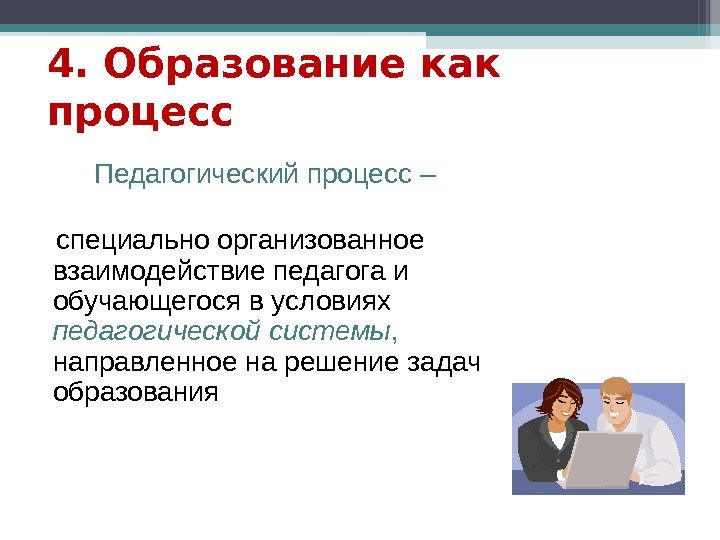 4. Образование как процесс

Педагогический процесс –

специально организованное взаимодействие педагога и обучающегося в условиях педагогической системы, направленное на решение задач образования